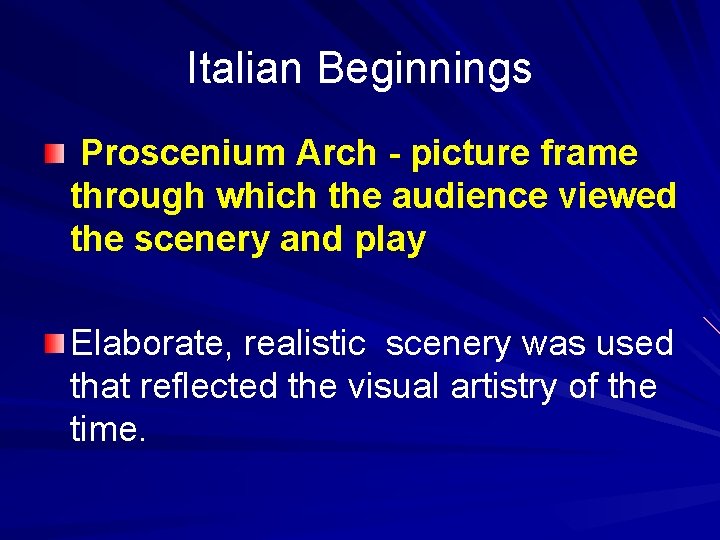 Italian Beginnings

Proscenium Arch - picture frame through which the audience viewed the scenery and play

Elaborate, realistic scenery was used that reflected the visual artistry of the time.